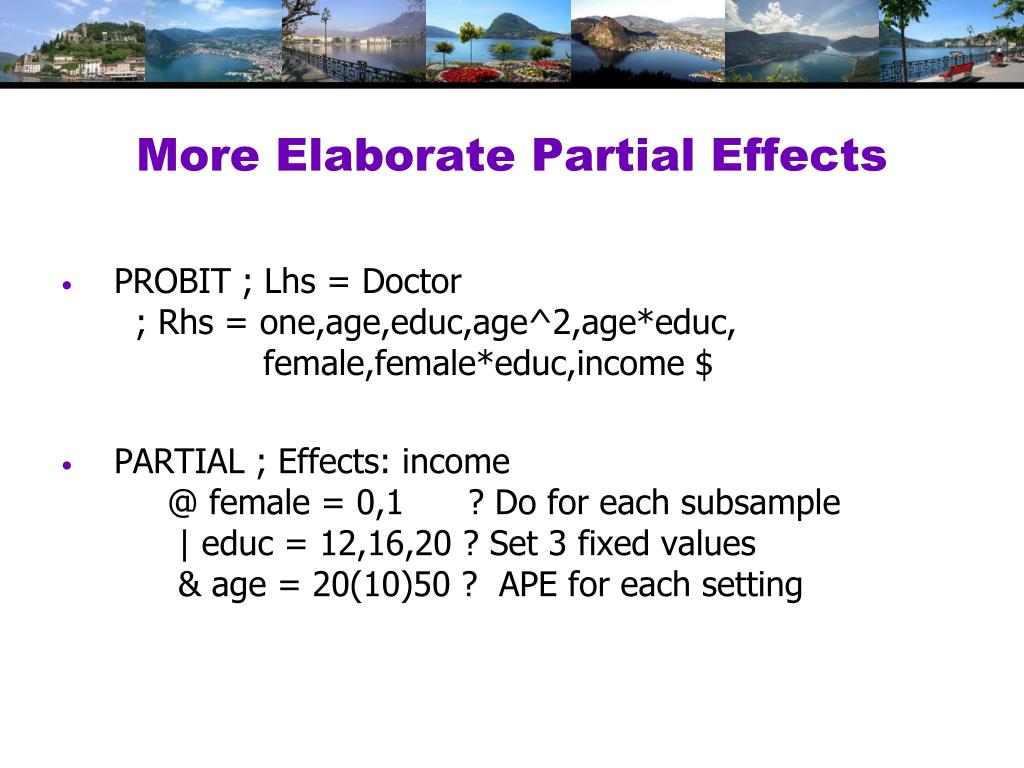 More Elaborate Partial Effects

• PROBIT ; Lhs = Doctor
; Rhs = one,age,educ,age^2,age*educ,
female,female*educ,income $

• PARTIAL ; Effects: income
@ female = 0,1 ? Do for each subsample
| educ = 12,16,20 ? Set 3 fixed values
& age = 20(10)50 ? APE for each setting